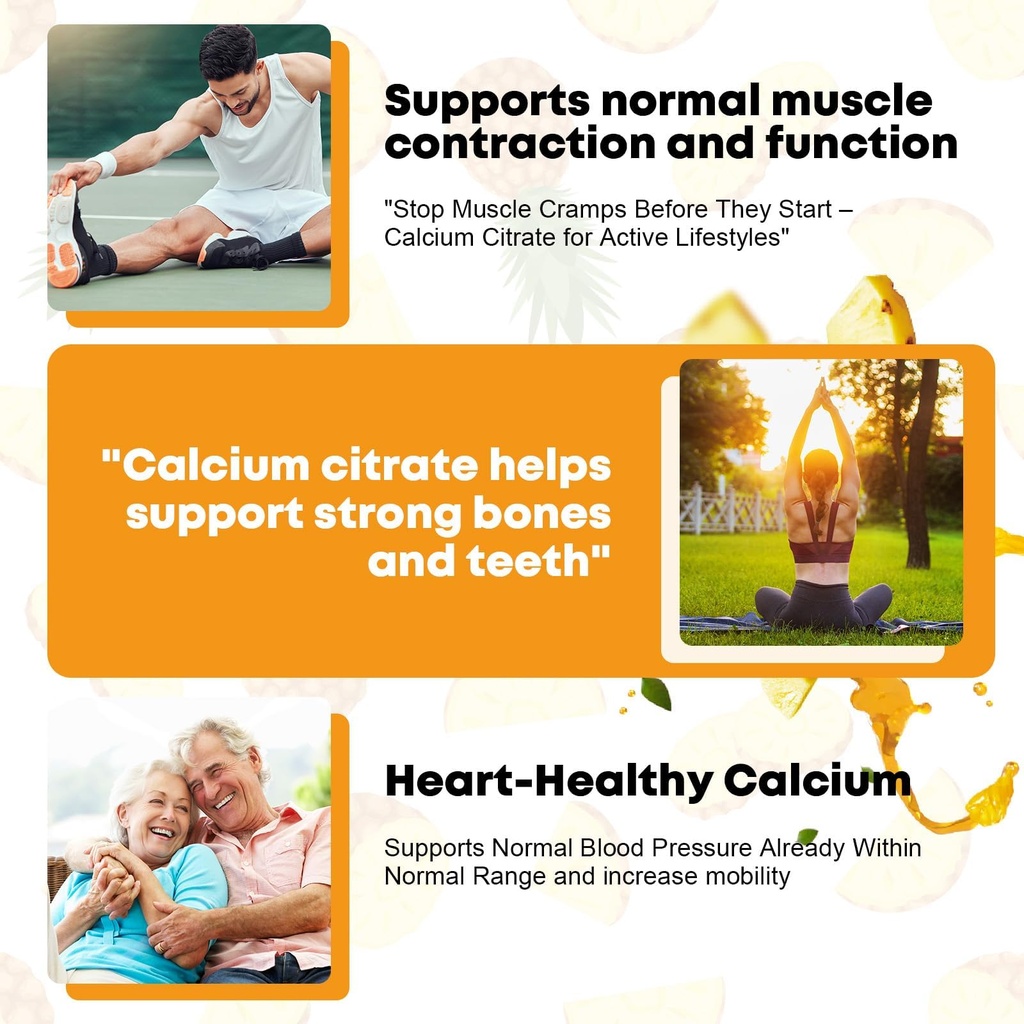 Supports normal muscle contraction and function

"Stop Muscle Cramps Before They Start – Calcium Citrate for Active Lifestyles"

"Calcium citrate helps support strong bones and teeth"

Heart-Healthy Calcium

Supports Normal Blood Pressure Already Within Normal Range and increase mobility